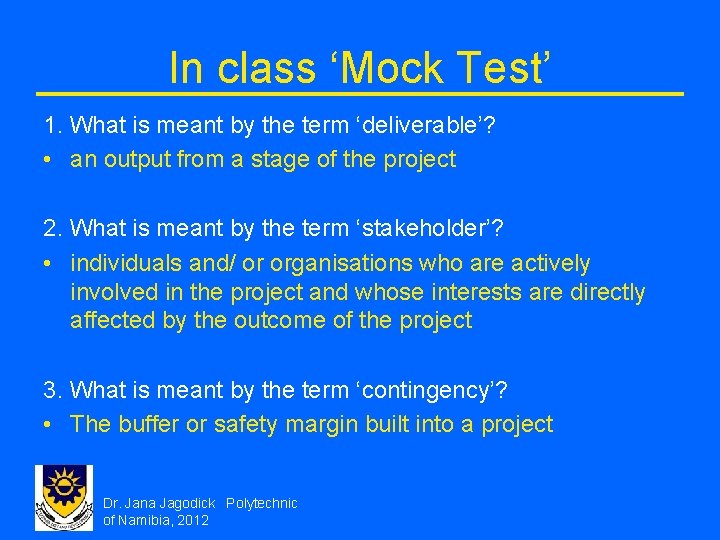 In class ‘Mock Test’

1. What is meant by the term ‘deliverable’?

• an output from a stage of the project

2. What is meant by the term ‘stakeholder’?

• individuals and/ or organisations who are actively involved in the project and whose interests are directly affected by the outcome of the project

3. What is meant by the term ‘contingency’?

• The buffer or safety margin built into a project

Dr. Jana Jagodick Polytechnic of Namibia, 2012